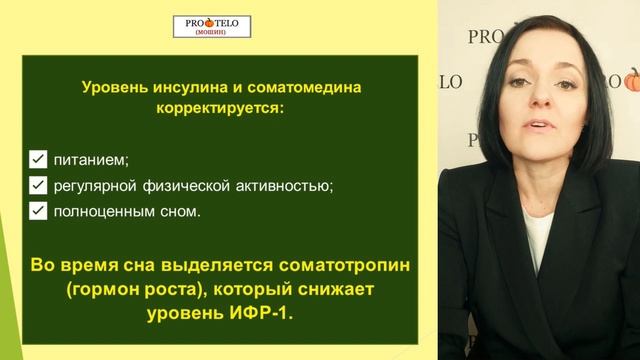 PRO TELO
(МОШИН)

Уровень инсулина и соматомедина корректируется:

питанием;
регулярной физической активностью;
полноценным сном.

Во время сна выделяется соматотропин (гормон роста), который снижает уровень ИФР-1.

PRO
LO
PRO
P